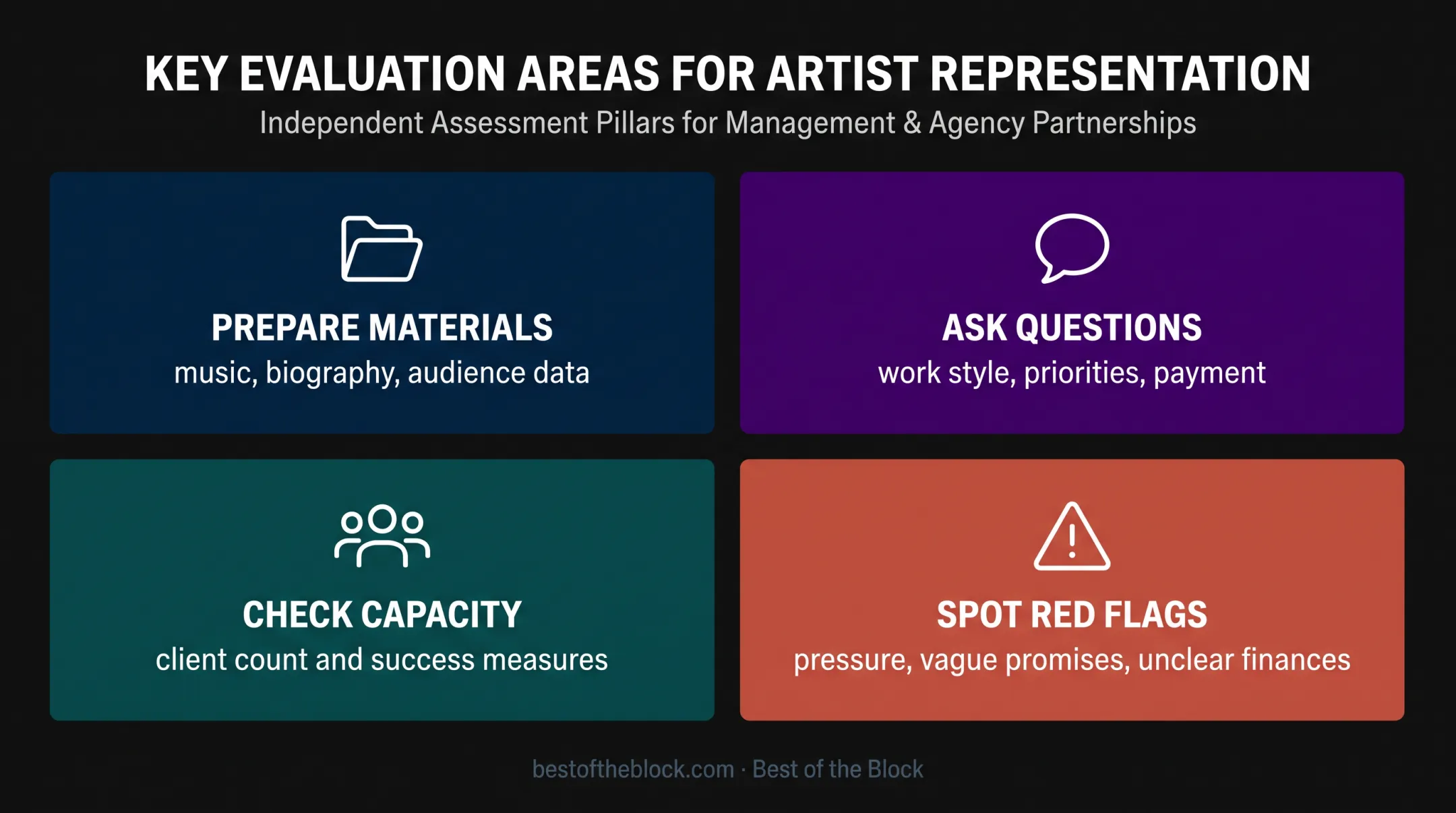 KEY EVALUATION AREAS FOR ARTIST REPRESENTATION

Independent Assessment Pillars for Management & Agency Partnerships

PREPARE MATERIALS

music, biography, audience data

ASK QUESTIONS

work style, priorities, payment

CHECK CAPACITY

client count and success measures

SPOT RED FLAGS

pressure, vague promises, unclear finances

bestoftheblock.com · Best of the Block